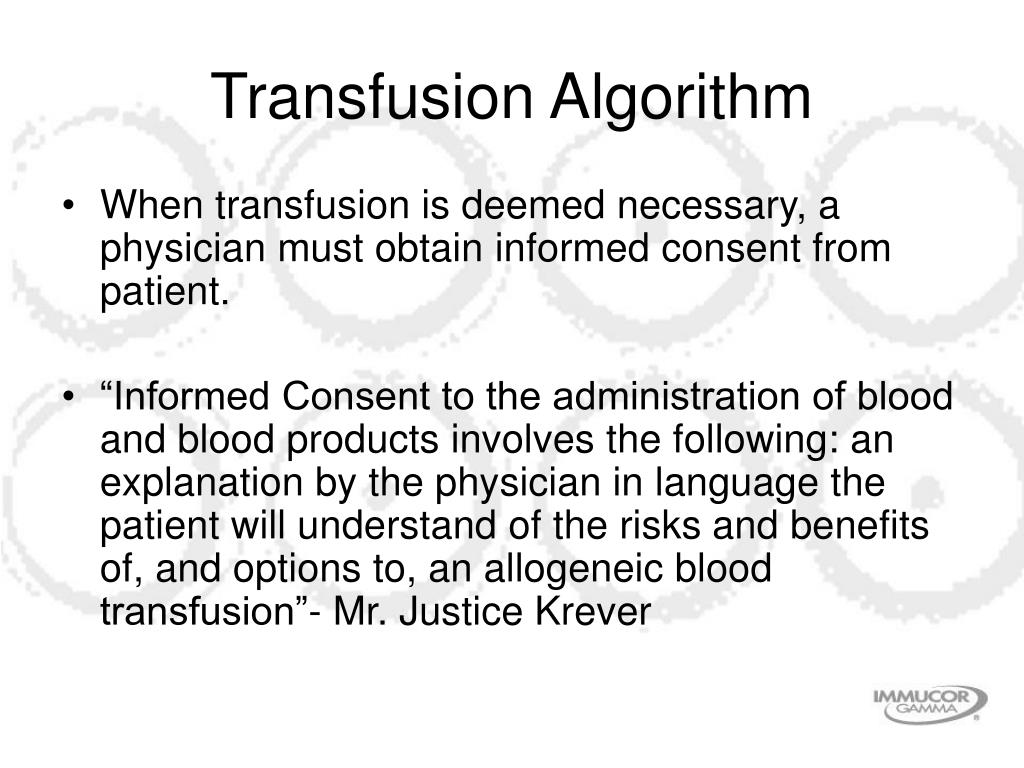 Transfusion Algorithm

• When transfusion is deemed necessary, a physician must obtain informed consent from patient.

• “Informed Consent to the administration of blood and blood products involves the following: an explanation by the physician in language the patient will understand of the risks and benefits of, and options to, an allogeneic blood transfusion”- Mr. Justice Krever

IMMUCOR GAMMA